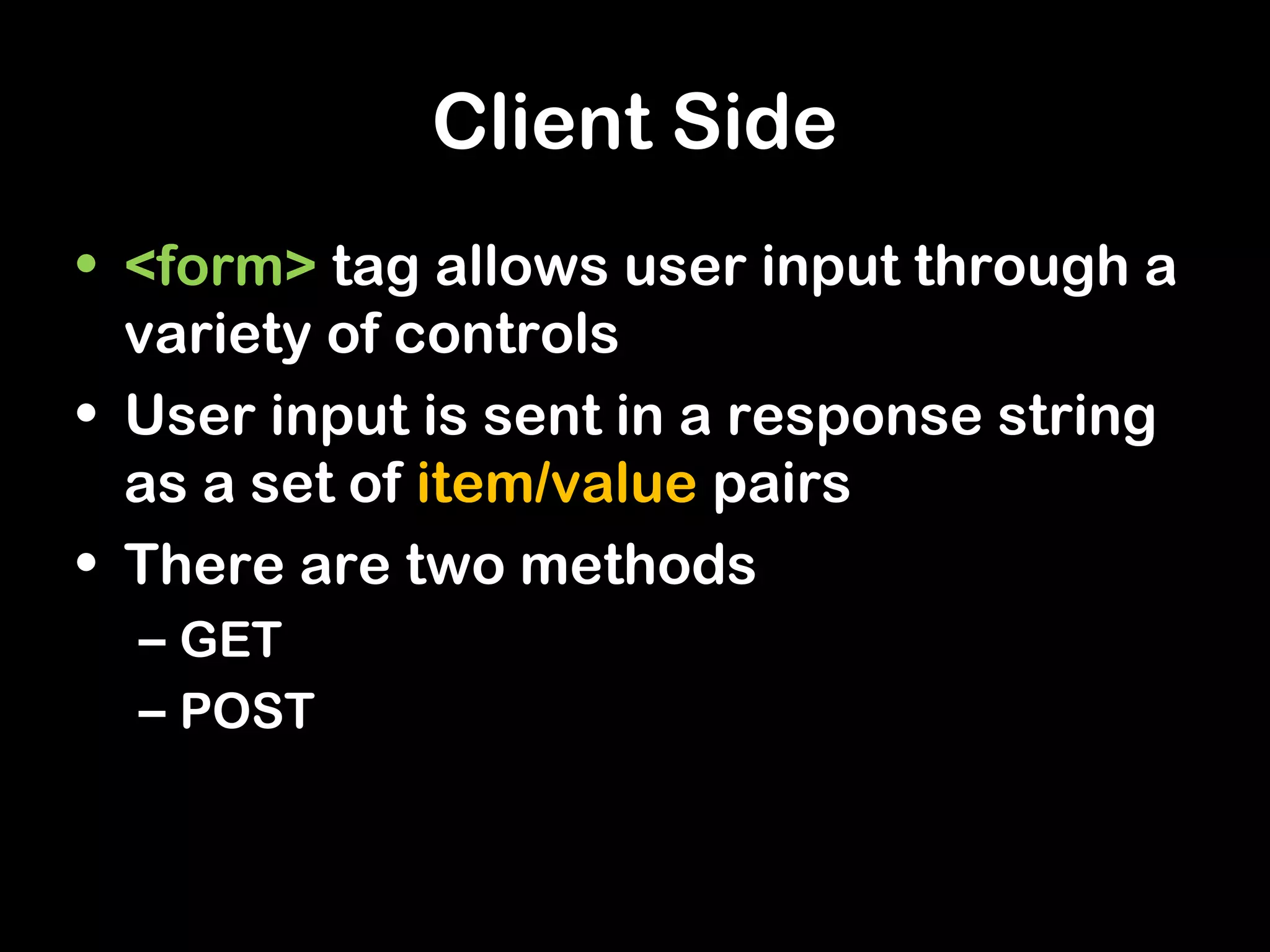 Client Side

• <form> tag allows user input through a variety of controls
• User input is sent in a response string as a set of item/value pairs
• There are two methods
– GET
– POST